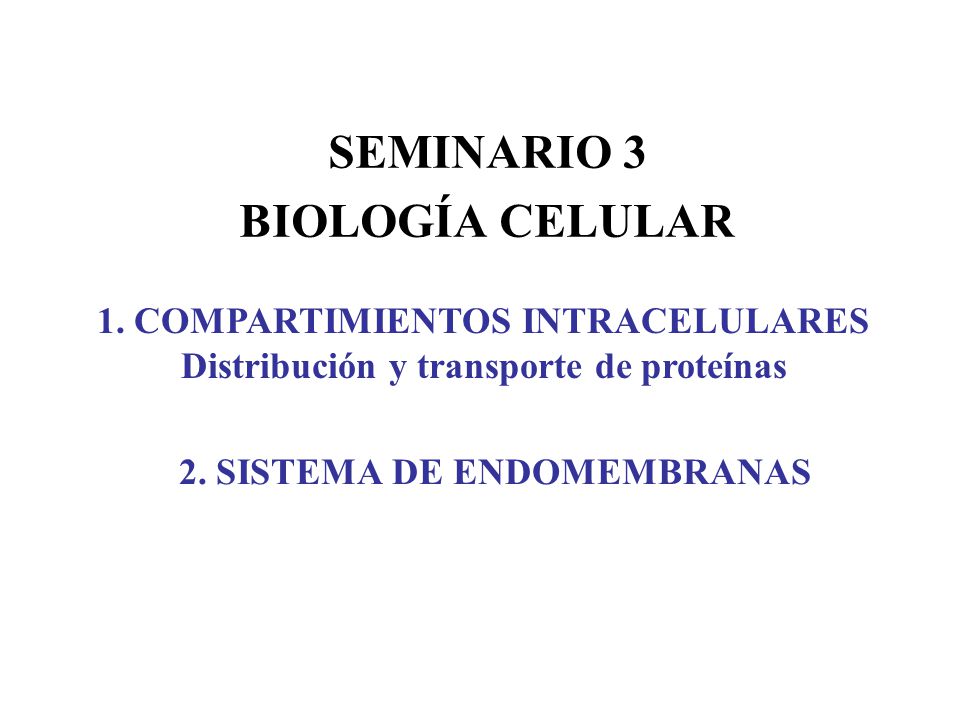 SEMINARIO 3
BIOLOGÍA CELULAR

1. COMPARTIMIENTOS INTRACELULARES
Distribución y transporte de proteínas

2. SISTEMA DE ENDOMEMBRANAS